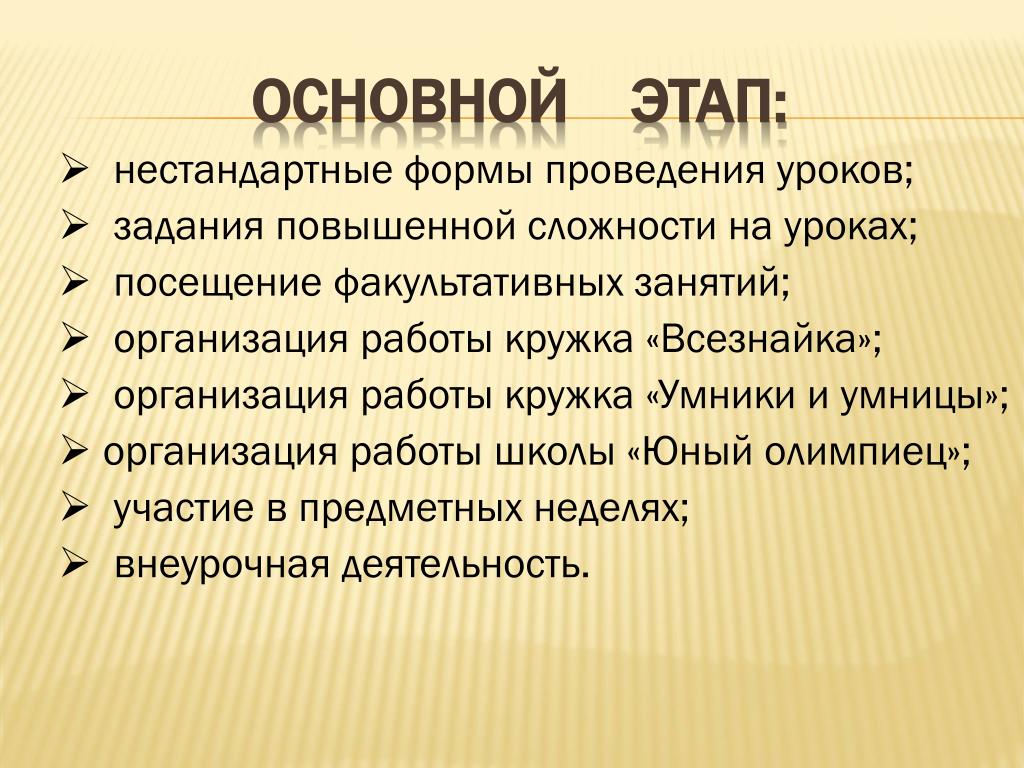 ОСНОВНОЙ ЭТАП:

➢ нестандартные формы проведения уроков;
➢ задания повышенной сложности на уроках;
➢ посещение факультативных занятий;
➢ организация работы кружка «Всезнайка»;
➢ организация работы кружка «Умники и умницы»;
➢ организация работы школы «Юный олимпиец»;
➢ участие в предметных неделях;
➢ внеурочная деятельность.